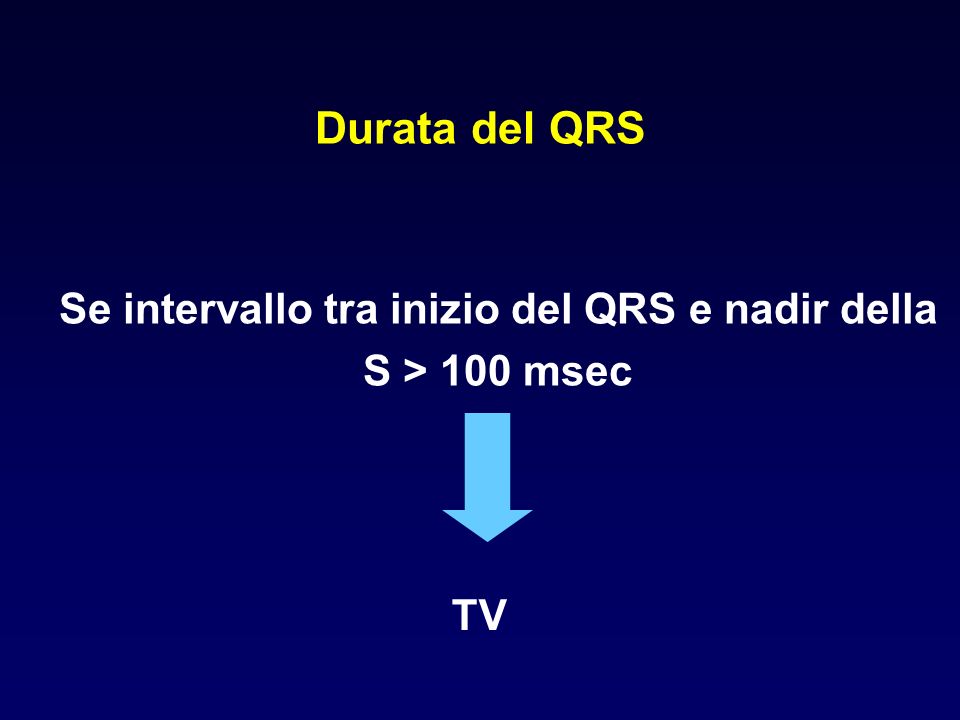 Durata del QRS

Se intervallo tra inizio del QRS e nadir della S > 100 msec

TV